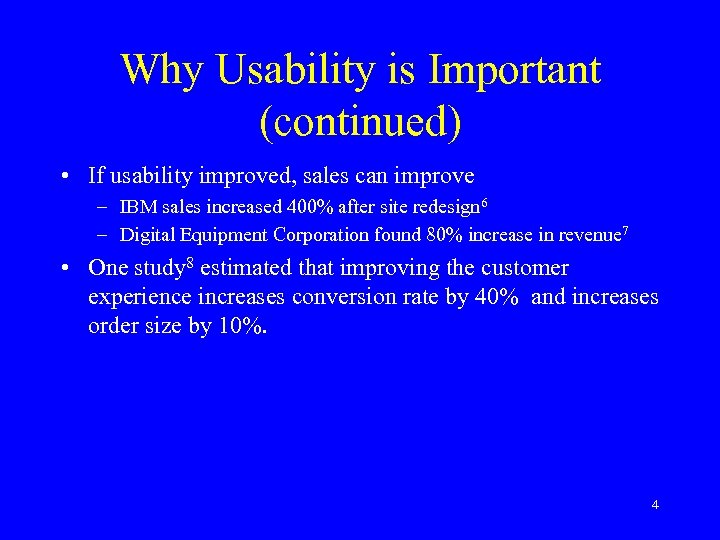 Why Usability is Important (continued)

• If usability improved, sales can improve
  – IBM sales increased 400% after site redesign$^6$
  – Digital Equipment Corporation found 80% increase in revenue$^7$

• One study$^8$ estimated that improving the customer experience increases conversion rate by 40% and increases order size by 10%.

4